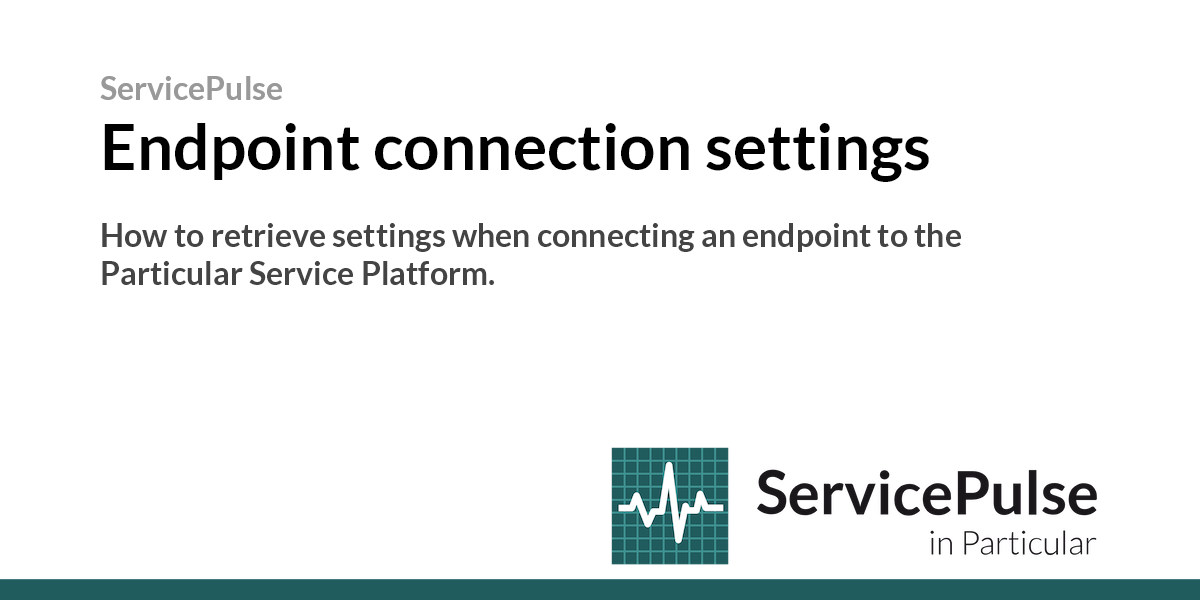 ServicePulse

Endpoint connection settings

How to retrieve settings when connecting an endpoint to the Particular Service Platform.

ServicePulse
in Particular